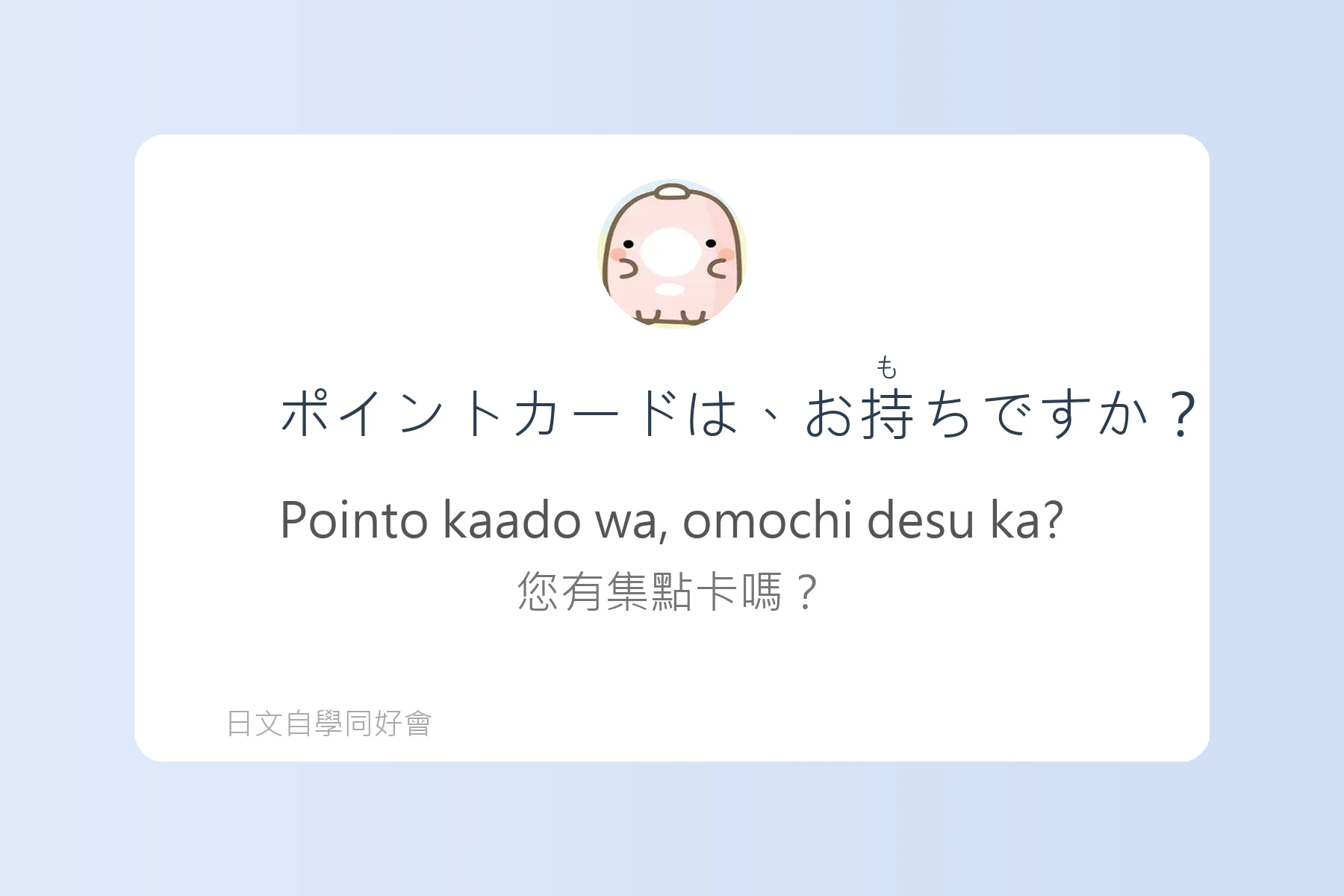 ポイントカードは、お持(も)ちですか？

Pointo kaado wa, omochi desu ka?

您有集點卡嗎？

日文自學同好會